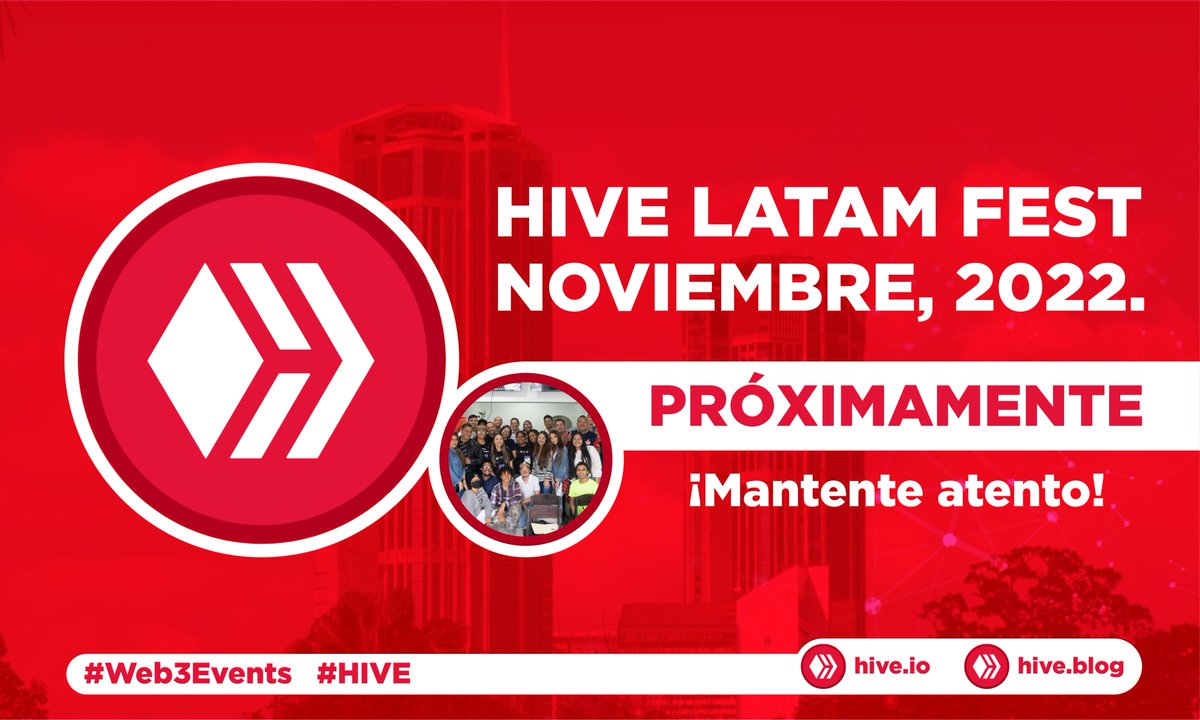 HIVE LATAM FEST
NOVIEMBRE, 2022.

PRÓXIMAMENTE

¡Mantente atento!

#Web3Events #HIVE

hive.io hive.blog